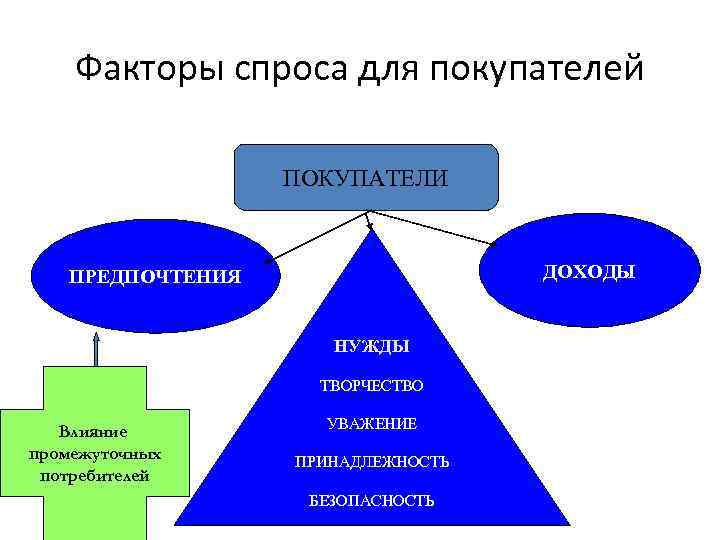 Факторы спроса для покупателей

ПОКУПАТЕЛИ

ПРЕДПОЧТЕНИЯ

ДОХОДЫ

НУЖДЫ

ТВОРЧЕСТВО

УВАЖЕНИЕ

ПРИНАДЛЕЖНОСТЬ

БЕЗОПАСНОСТЬ

Влияние промежуточных потребителей